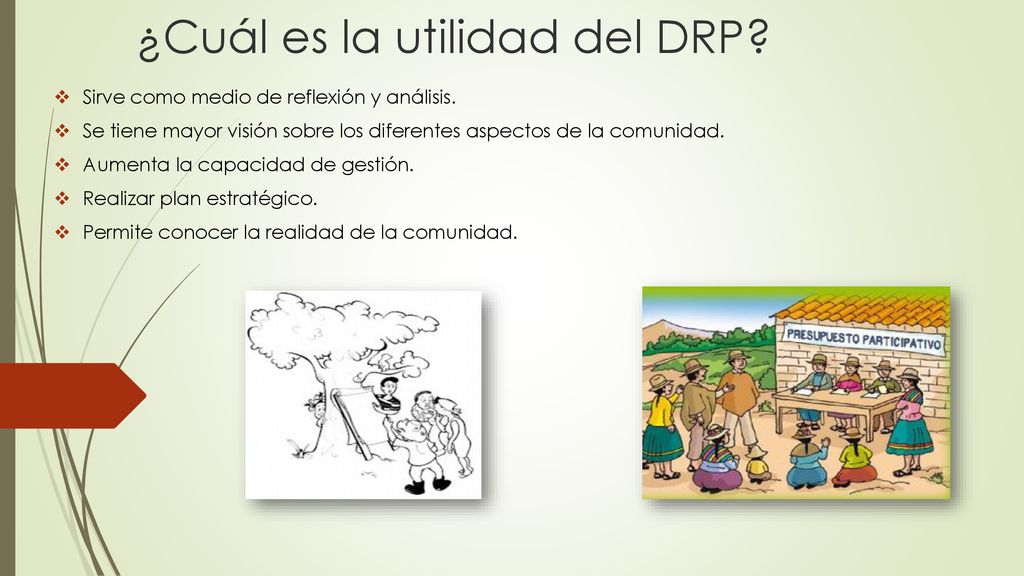 ¿Cuál es la utilidad del DRP?

❖ Sirve como medio de reflexión y análisis.
❖ Se tiene mayor visión sobre los diferentes aspectos de la comunidad.
❖ Aumenta la capacidad de gestión.
❖ Realizar plan estratégico.
❖ Permite conocer la realidad de la comunidad.

PRESUPUESTO PARTICIPATIVO